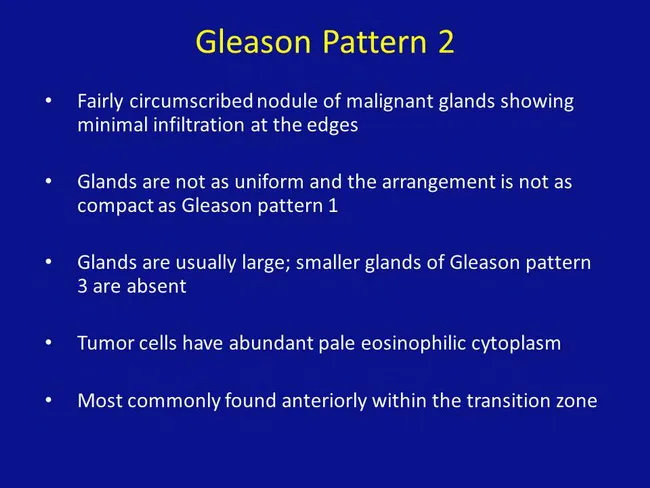 Gleason Pattern 2

• Fairly circumscribed nodule of malignant glands showing minimal infiltration at the edges

• Glands are not as uniform and the arrangement is not as compact as Gleason pattern 1

• Glands are usually large; smaller glands of Gleason pattern 3 are absent

• Tumor cells have abundant pale eosinophilic cytoplasm

• Most commonly found anteriorly within the transition zone